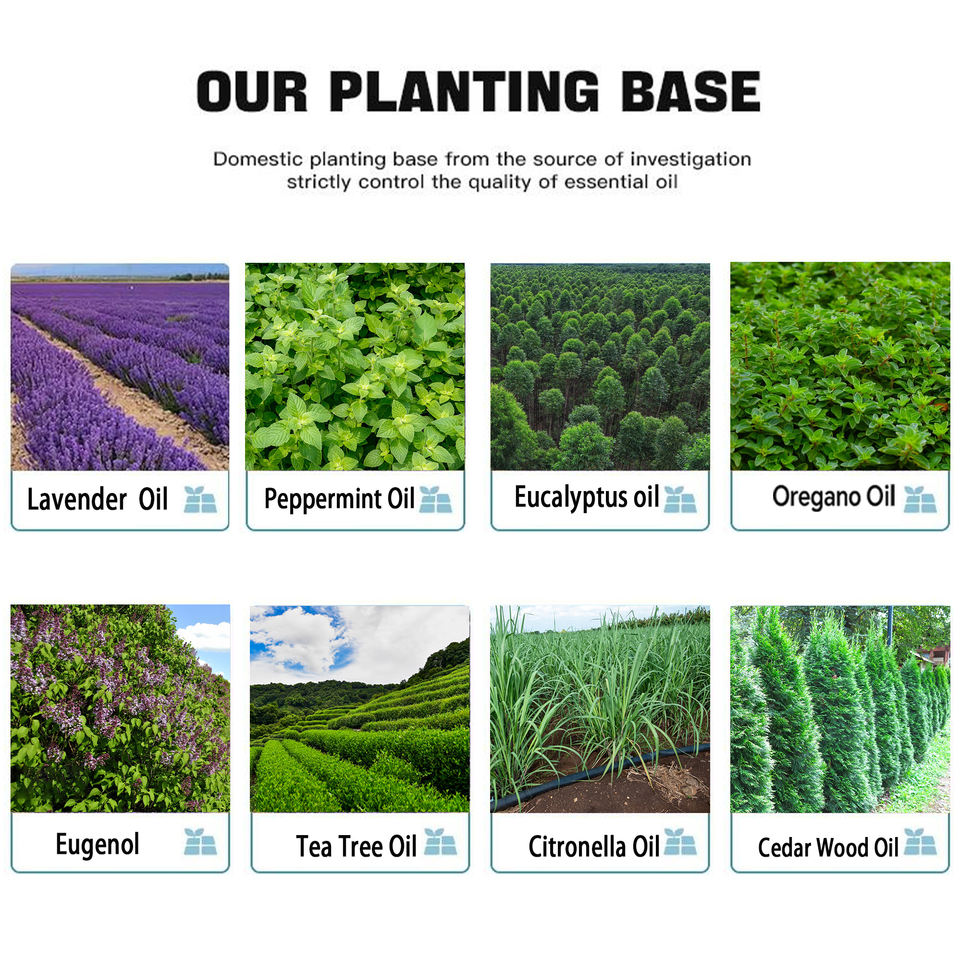 OUR PLANTING BASE

Domestic planting base from the source of investigation strictly control the quality of essential oil

Lavender Oil

Peppermint Oil

Eucalyptus oil

Oregano Oil

Eugenol

Tea Tree Oil

Citronella Oil

Cedar Wood Oil